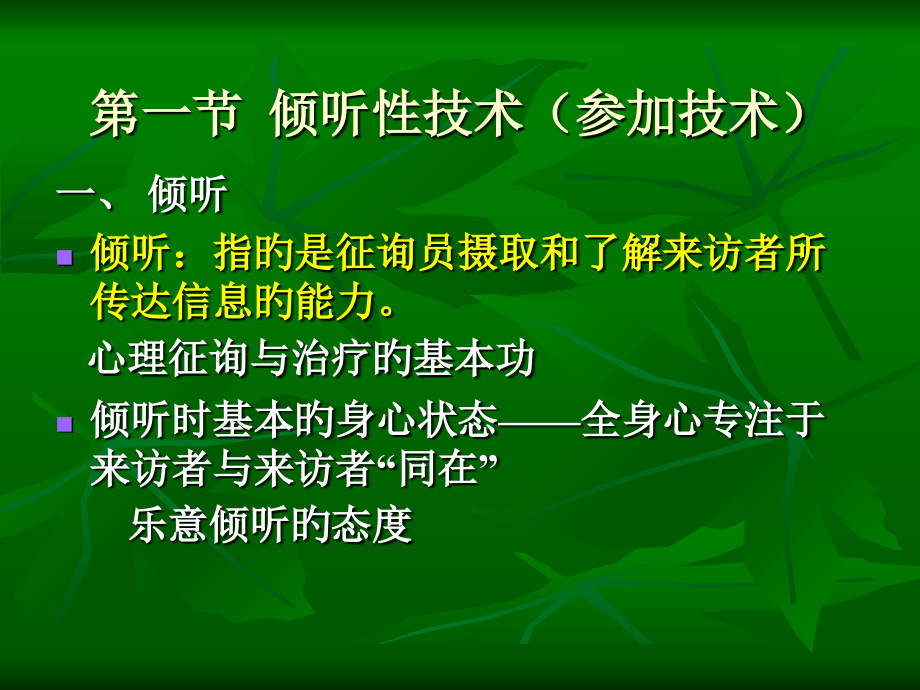 第一节 倾听性技术（参加技术）

一、 倾听

倾听：指的是征询员摄取和了解来访者所传达信息的能力。

心理征询与治疗的基本功

倾听时基本的身心状态——全身心专注于来访者与来访者“同在”

乐意倾听的态度